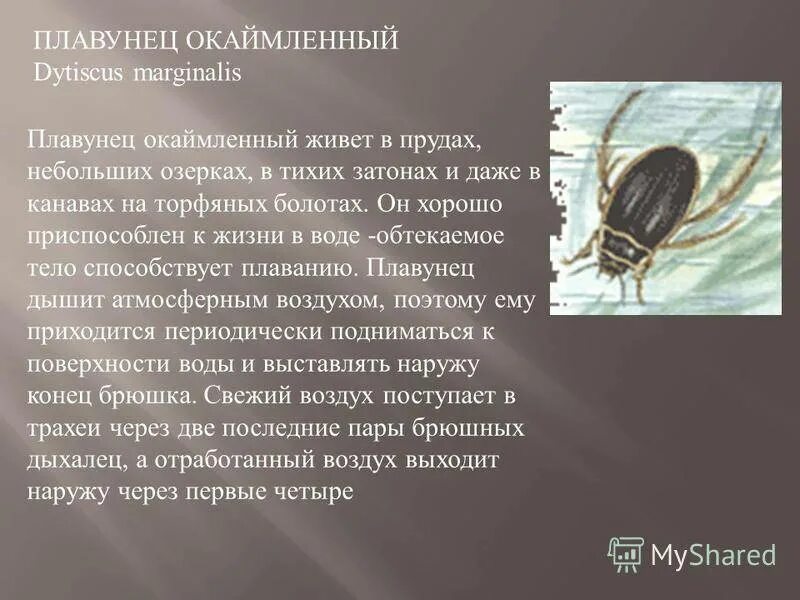 ПЛАВУНЕЦ ОКАЙМЛЕННЫЙ
Dytiscus marginalis

Плавунец окаймленный живет в прудах, небольших озерках, в тихих затонах и даже в канавах на торфяных болотах. Он хорошо приспособлен к жизни в воде -обтекаемое тело способствует плаванию. Плавунец дышит атмосферным воздухом, поэтому ему приходится периодически подниматься к поверхности воды и выставлять наружу конец брюшка. Свежий воздух поступает в трахеи через две последние пары брюшных дыхалец, а отработанный воздух выходит наружу через первые четыре

MyShared